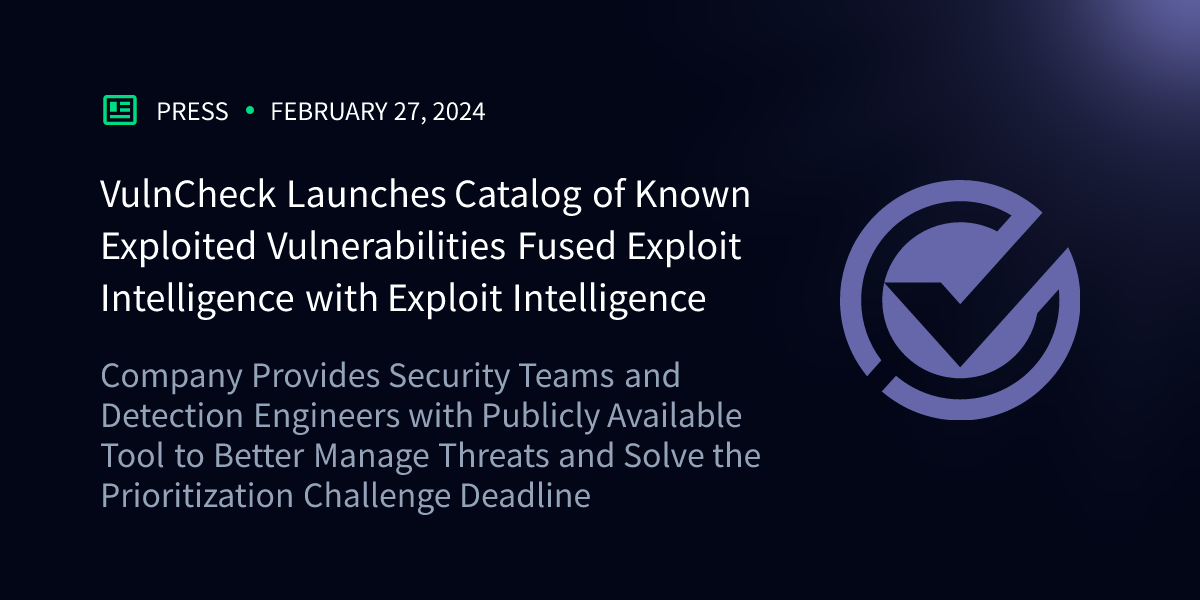 PRESS • FEBRUARY 27, 2024

VulnCheck Launches Catalog of Known Exploited Vulnerabilities Fused Exploit Intelligence with Exploit Intelligence

Company Provides Security Teams and Detection Engineers with Publicly Available Tool to Better Manage Threats and Solve the Prioritization Challenge Deadline